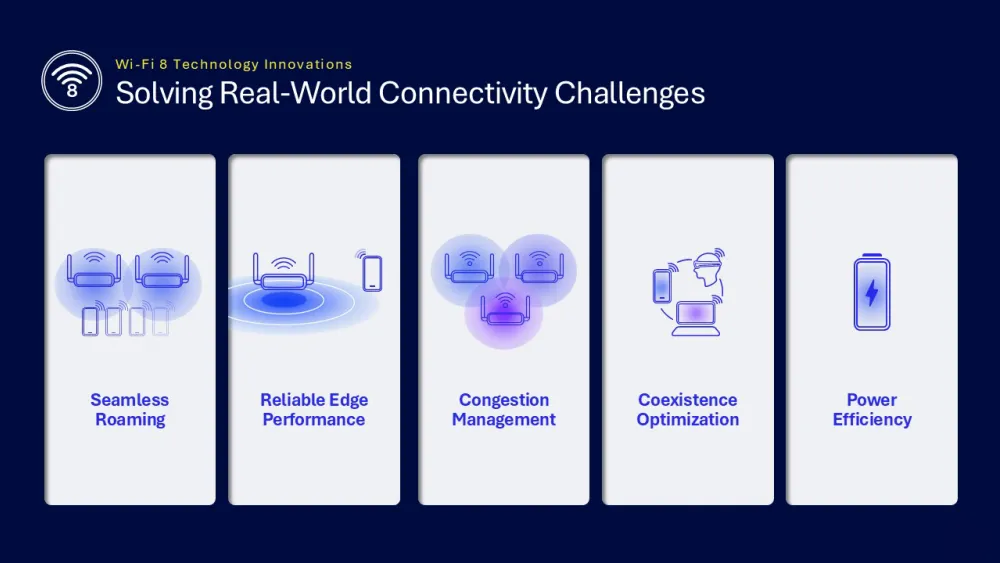 8

Wi-Fi 8 Technology Innovations

Solving Real-World Connectivity Challenges

Seamless Roaming

Reliable Edge Performance

Congestion Management

Coexistence Optimization

Power Efficiency